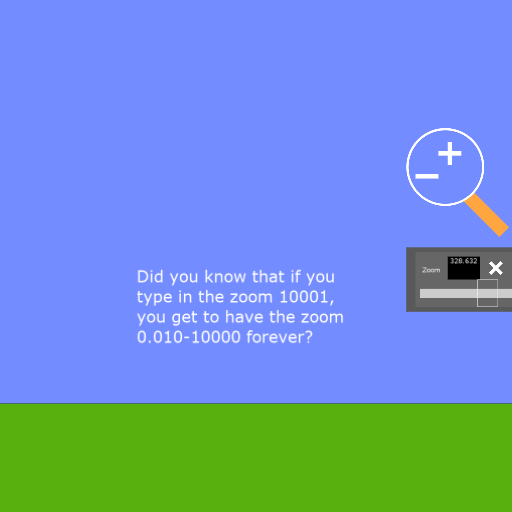 Zoom
328.632

Did you know that if you type in the zoom 10001, you get to have the zoom 0.010-10000 forever?